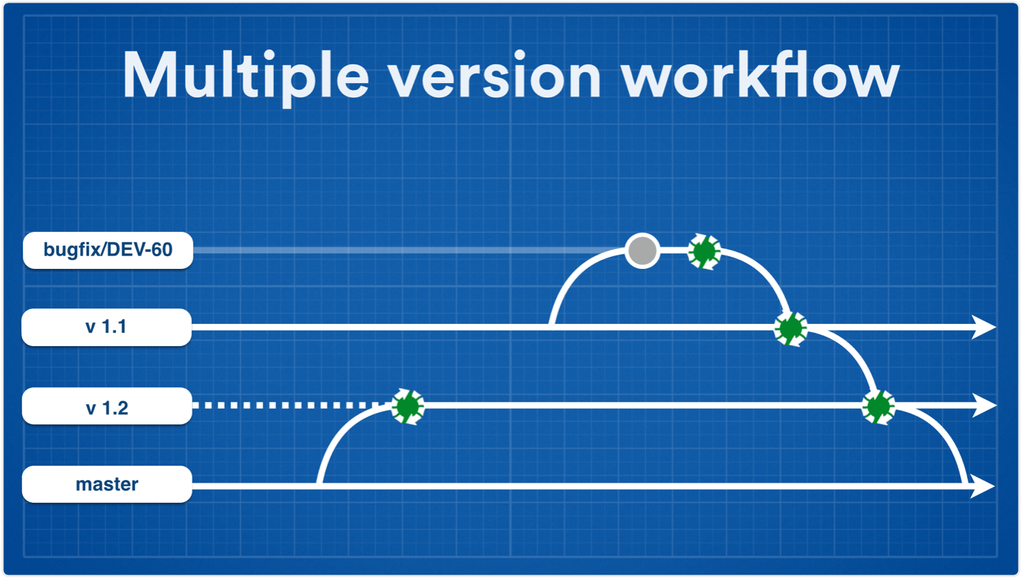 Multiple version workflow

bugfix/DEV-60

v 1.1

v 1.2

master